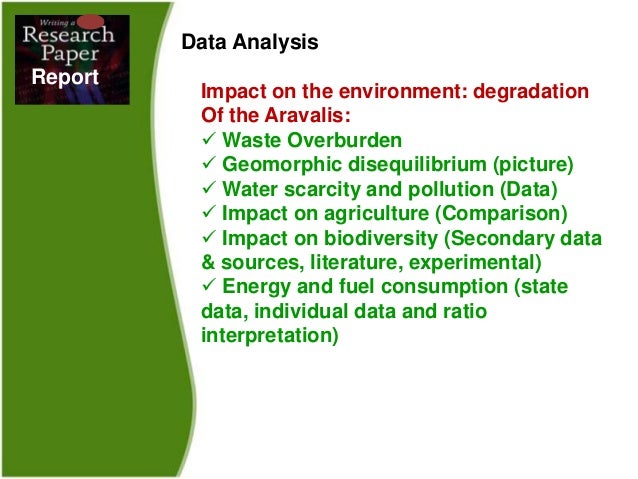 Writing a
Research
Paper
Report

Data Analysis

Impact on the environment: degradation Of the Aravalis:
✓ Waste Overburden
✓ Geomorphic disequilibrium (picture)
✓ Water scarcity and pollution (Data)
✓ Impact on agriculture (Comparison)
✓ Impact on biodiversity (Secondary data & sources, literature, experimental)
✓ Energy and fuel consumption (state data, individual data and ratio interpretation)